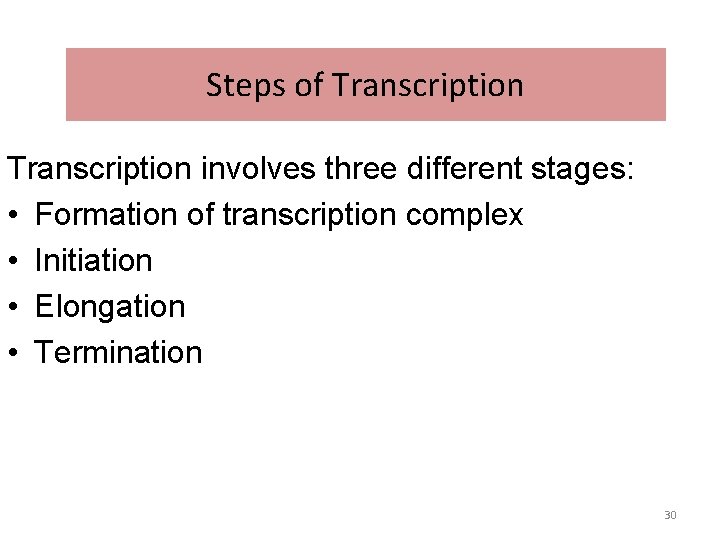 Steps of Transcription

Transcription involves three different stages:
• Formation of transcription complex
• Initiation
• Elongation
• Termination

30